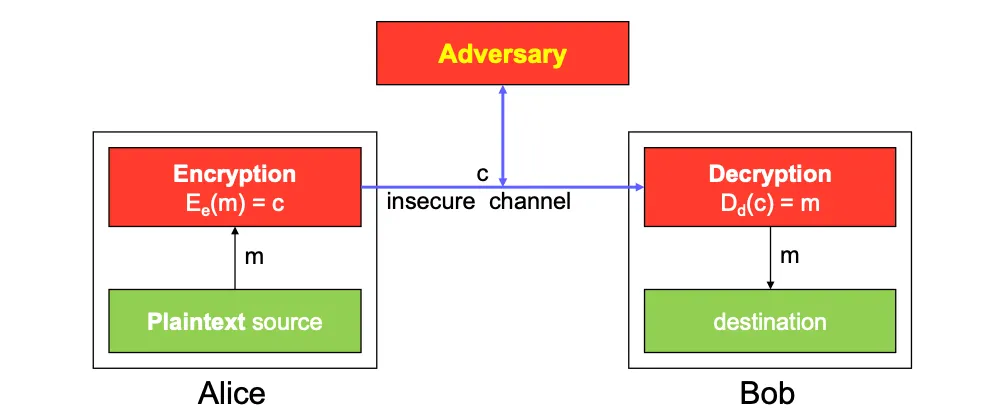 Adversary

Encryption
$E_e(m) = c$

c
insecure channel

Decryption
$D_d(c) = m$

m

m

Plaintext source

destination

Alice

Bob